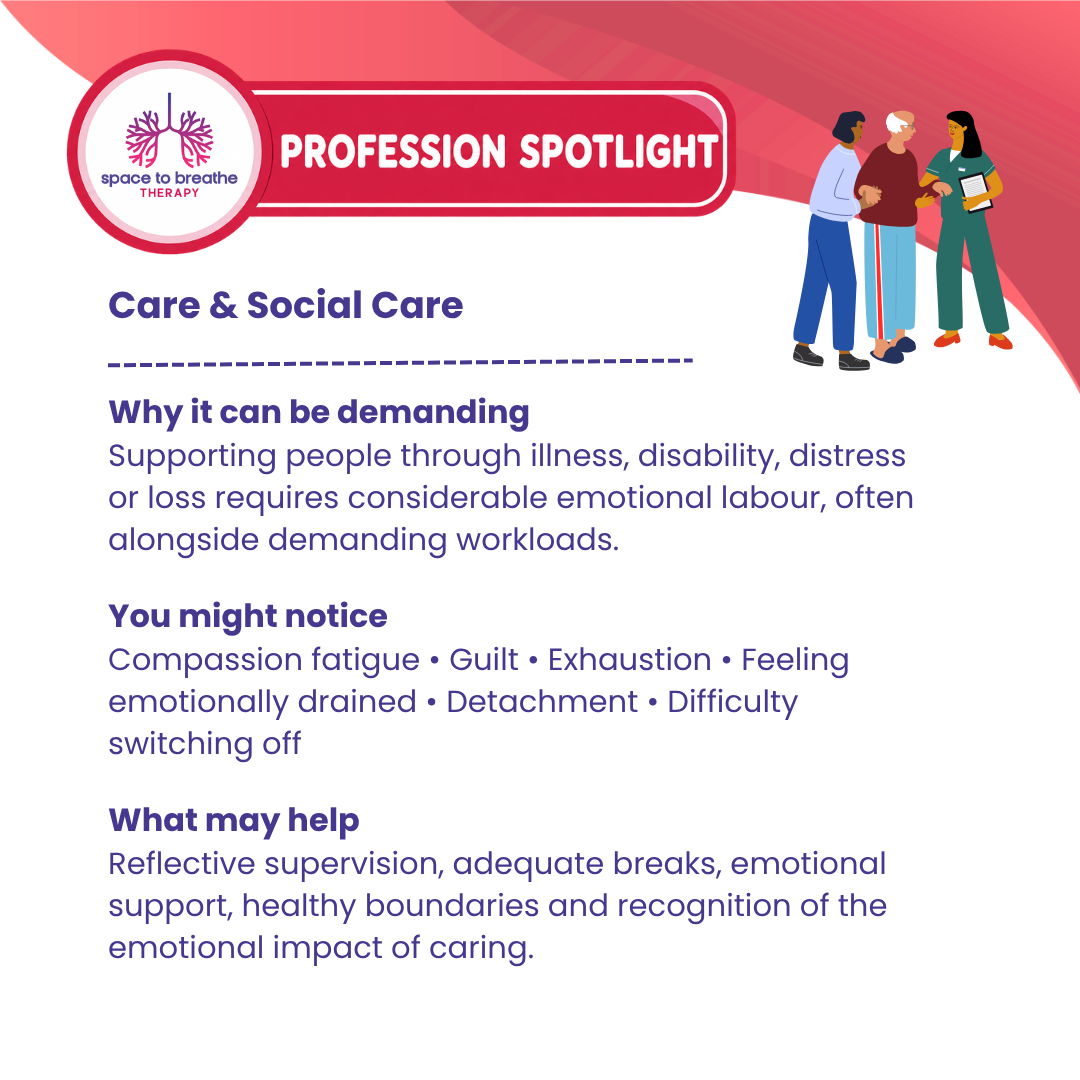 space to breathe
THERAPY

PROFESSION SPOTLIGHT

Care & Social Care

Why it can be demanding
Supporting people through illness, disability, distress or loss requires considerable emotional labour, often alongside demanding workloads.

You might notice
Compassion fatigue • Guilt • Exhaustion • Feeling emotionally drained • Detachment • Difficulty switching off

What may help
Reflective supervision, adequate breaks, emotional support, healthy boundaries and recognition of the emotional impact of caring.